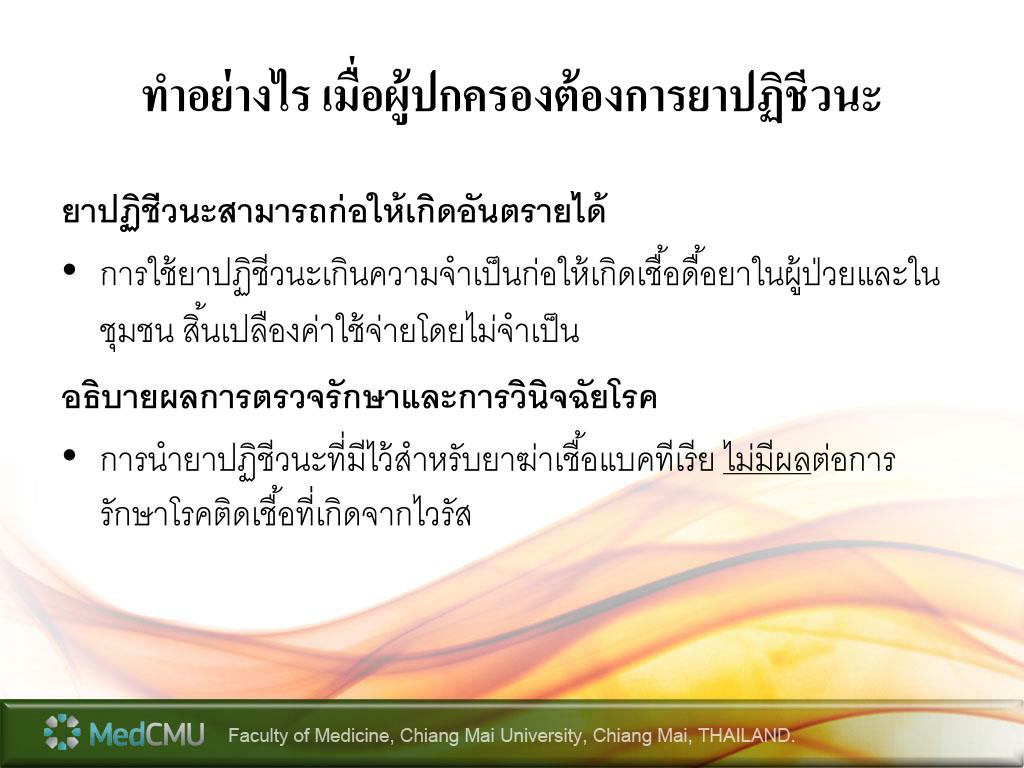 ทำอย่างไร เมื่อผู้ปกครองต้องการยาปฏิชีวนะ

ยาปฏิชีวนะสามารถก่อให้เกิดอันตรายได้

• การใช้ยาปฏิชีวนะเกินความจำเป็นก่อให้เกิดเชื้อดื้อยาในผู้ป่วยและในชุมชน สิ้นเปลืองค่าใช้จ่ายโดยไม่จำเป็น

อธิบายผลการตรวจรักษาและการวินิจฉัยโรค

• การนำยาปฏิชีวนะที่มีไว้สำหรับยาฆ่าเชื้อแบคทีเรีย ไม่มีผลต่อการรักษาโรคติดเชื้อที่เกิดจากไวรัส

MedCMU Faculty of Medicine, Chiang Mai University, Chiang Mai, THAILAND.